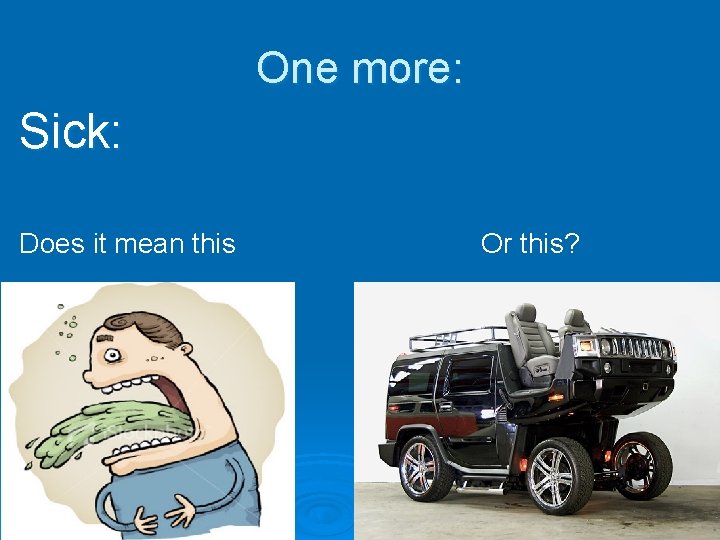 One more:

Sick:

Does it mean this

Or this?